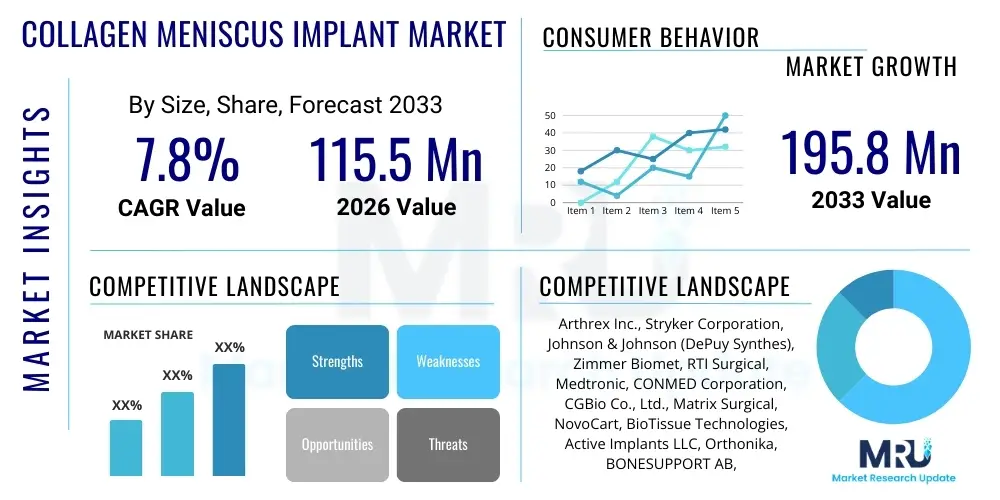 COLLAGEN MENISCUS IMPLANT MARKET

MARKET INSIGHTS

By Size, Share, Forecast 2033

7.8%
CAGR Value

115.5 Mn
2026 Value

CONSUMER BEHAVIOR

MARKET GROWTH

50
40
30
20
10
0
Item 1 Item 2 Item 3 Item 4 Item 5

195.8 Mn
2033 Value

COMPETITIVE LANDSCAPE

MARKET SHARE

XX%
XX%
XX%

Strengths
Weaknesses
Opportunities
Threats

COMPETITIVE LANDSCAPE

Arthrex Inc., Stryker Corporation, Johnson & Johnson (DePuy Synthes), Zimmer Biomet, RTI Surgical, Medtronic, CONMED Corporation, CGBio Co., Ltd., Matrix Surgical, NovoCart, BioTissue Technologies, Active Implants LLC, Orthonika, BONESUPPORT AB,

MRU
Market Research Update